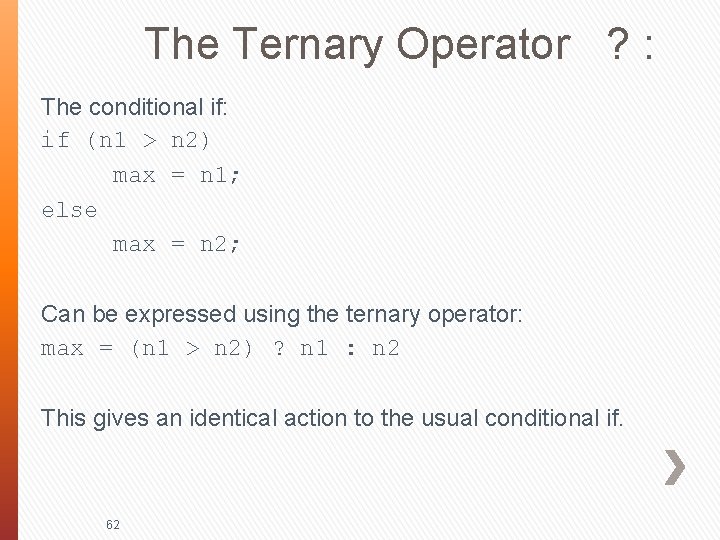 The Ternary Operator ? :

The conditional if:
if (n1 > n2)
max = n1;
else
max = n2;

Can be expressed using the ternary operator:
max = (n1 > n2) ? n1 : n2

This gives an identical action to the usual conditional if.

62